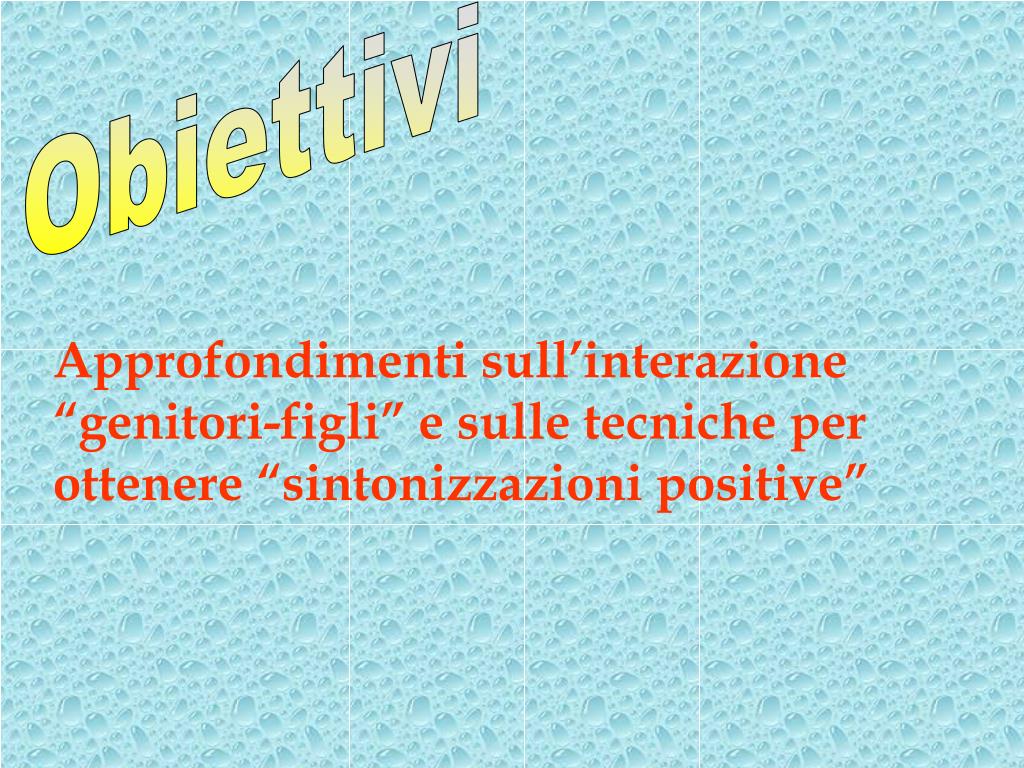 Obiettivi

Approfondimenti sull’interazione “genitori-figli” e sulle tecniche per ottenere “sintonizzazioni positive”